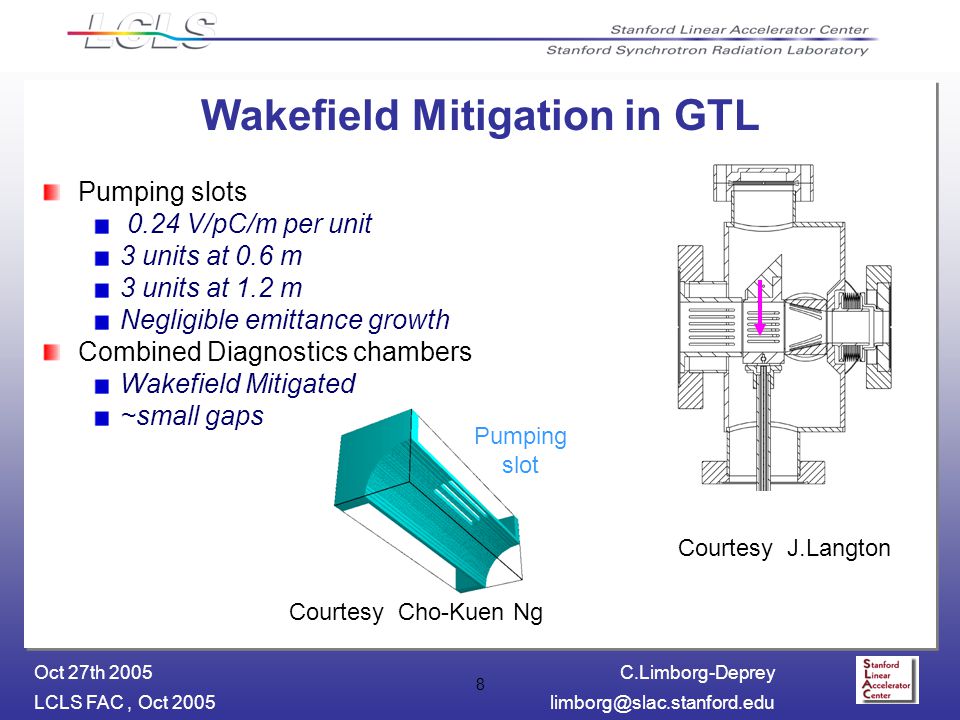 LCLS

Stanford Linear Accelerator Center
Stanford Synchrotron Radiation Laboratory

Wakefield Mitigation in GTL

Pumping slots
0.24 V/pC/m per unit
3 units at 0.6 m
3 units at 1.2 m
Negligible emittance growth
Combined Diagnostics chambers
Wakefield Mitigated
~small gaps

Pumping slot

Courtesy Cho-Kuen Ng

Courtesy J.Langton

Oct 27th 2005
LCLS FAC , Oct 2005

8

C.Limborg-Deprey
limborg@slac.stanford.edu

Stanford Linear Accelerator Center